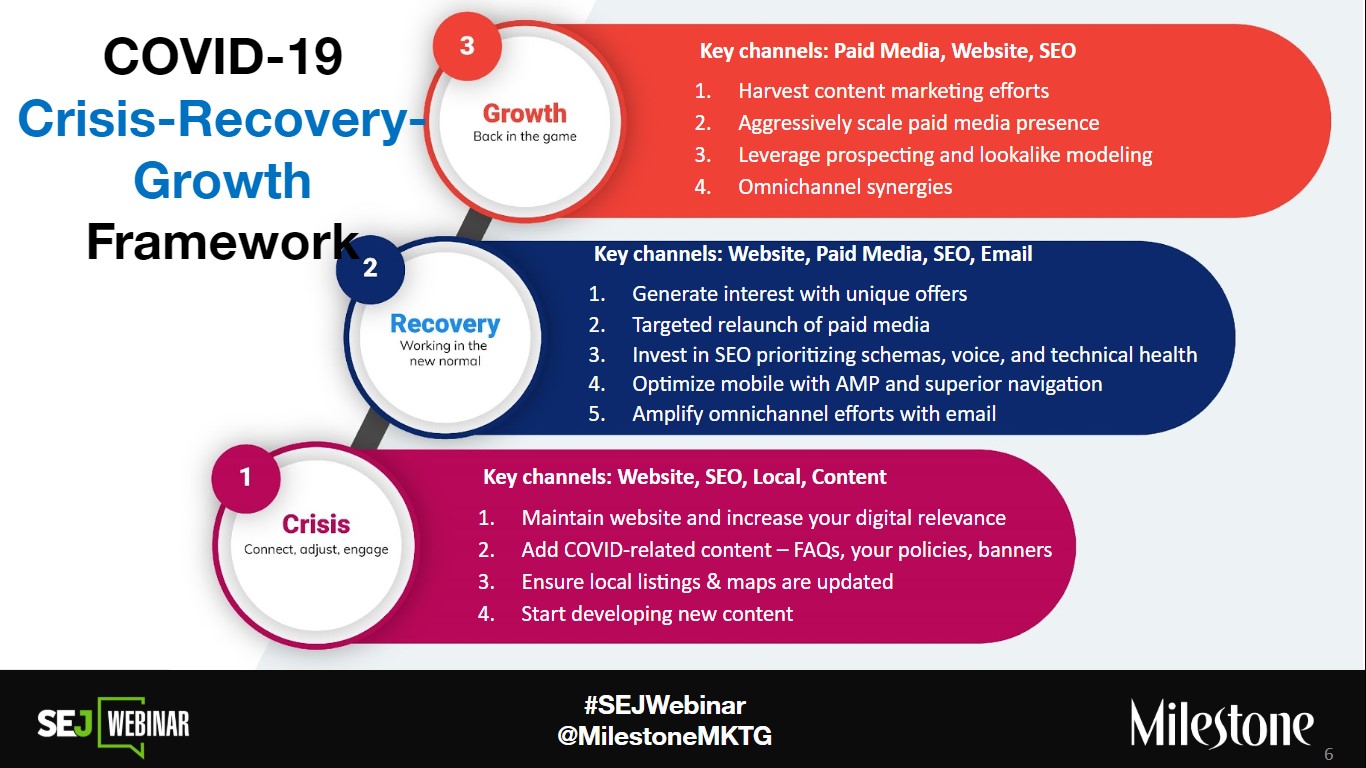 COVID-19 Crisis-Recovery-Growth Framework

3

Growth
Back in the game

Key channels: Paid Media, Website, SEO

1. Harvest content marketing efforts
2. Aggressively scale paid media presence
3. Leverage prospecting and lookalike modeling
4. Omnichannel synergies

2

Recovery
Working in the new normal

Key channels: Website, Paid Media, SEO, Email

1. Generate interest with unique offers
2. Targeted relaunch of paid media
3. Invest in SEO prioritizing schemas, voice, and technical health
4. Optimize mobile with AMP and superior navigation
5. Amplify omnichannel efforts with email

1

Crisis
Connect, adjust, engage

Key channels: Website, SEO, Local, Content

1. Maintain website and increase your digital relevance
2. Add COVID-related content – FAQs, your policies, banners
3. Ensure local listings & maps are updated
4. Start developing new content

SEJ WEBINAR

#SEJWebinar
@MilestoneMKTG

Milestone

6